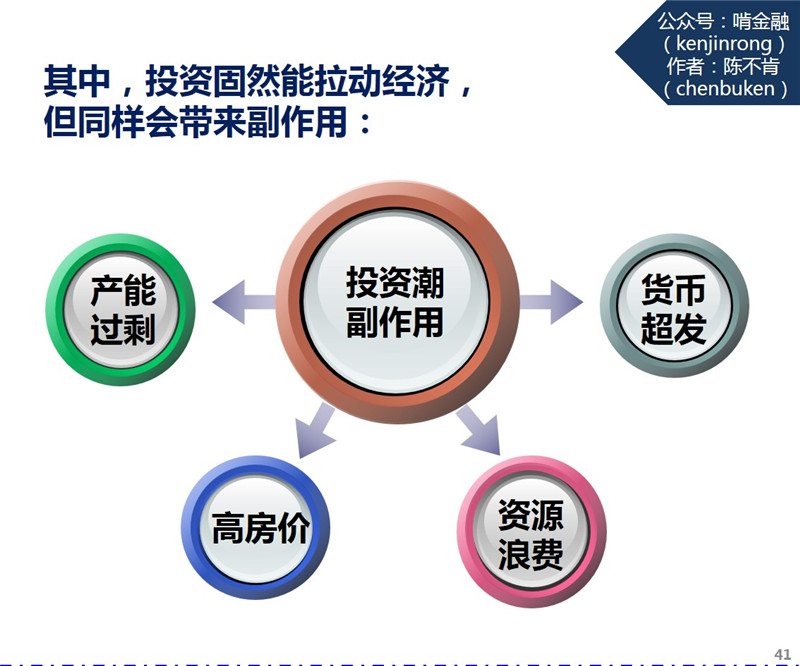 公众号：啃金融
（kenjinrong）
作者：陈不肯
（chenbuken）

其中，投资固然能拉动经济，但同样会带来副作用：

投资潮副作用

产能过剩

货币超发

高房价

资源浪费

41